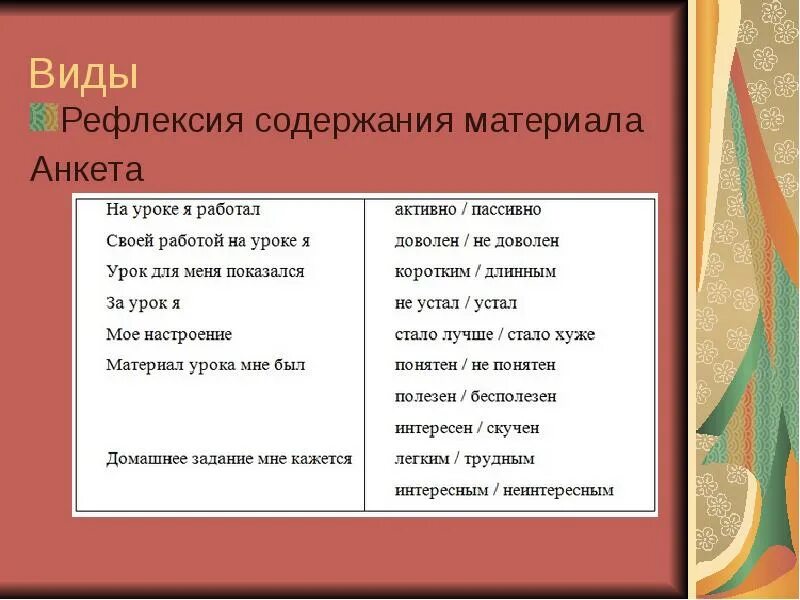 Виды

Рефлексия содержания материала

Анкета

| | |
|---|---|
| На уроке я работал | активно / пассивно |
| Своей работой на уроке я | доволен / не доволен |
| Урок для меня показался | коротким / длинным |
| За урок я | не устал / устал |
| Мое настроение | стало лучше / стало хуже |
| Материал урока мне был | понятен / не понятен |
| | полезен / бесполезен |
| | интересен / скучен |
| Домашнее задание мне кажется | легким / трудным |
| | интересным / неинтересным |